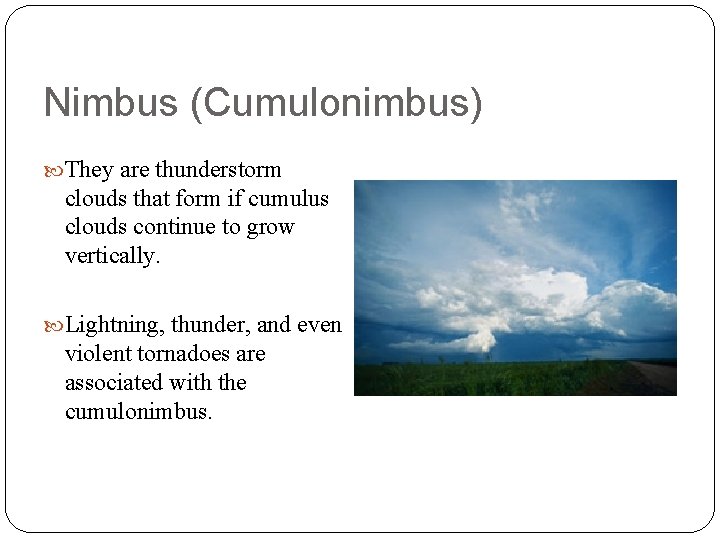 Nimbus (Cumulonimbus)

They are thunderstorm clouds that form if cumulus clouds continue to grow vertically.

Lightning, thunder, and even violent tornadoes are associated with the cumulonimbus.